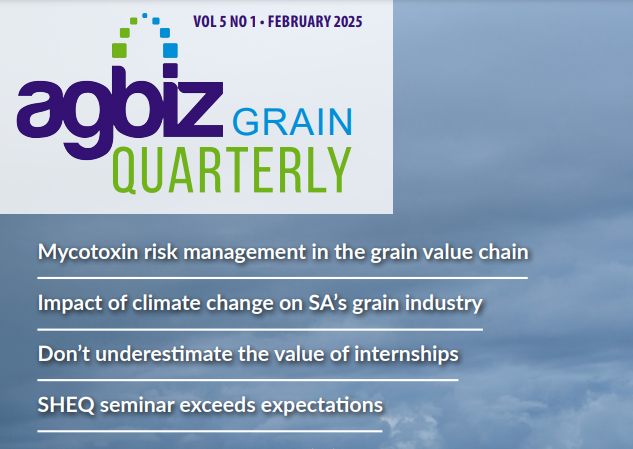 VOL 5 NO 1 • FEBRUARY 2025

agbiz GRAIN QUARTERLY

Mycotoxin risk management in the grain value chain

Impact of climate change on SA's grain industry

Don't underestimate the value of internships

SHEQ seminar exceeds expectations